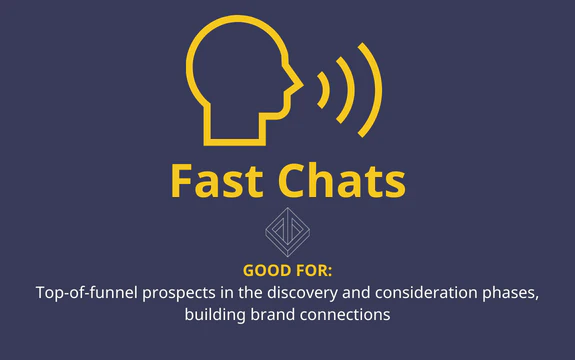 Fast Chats

GOOD FOR:
Top-of-funnel prospects in the discovery and consideration phases, building brand connections